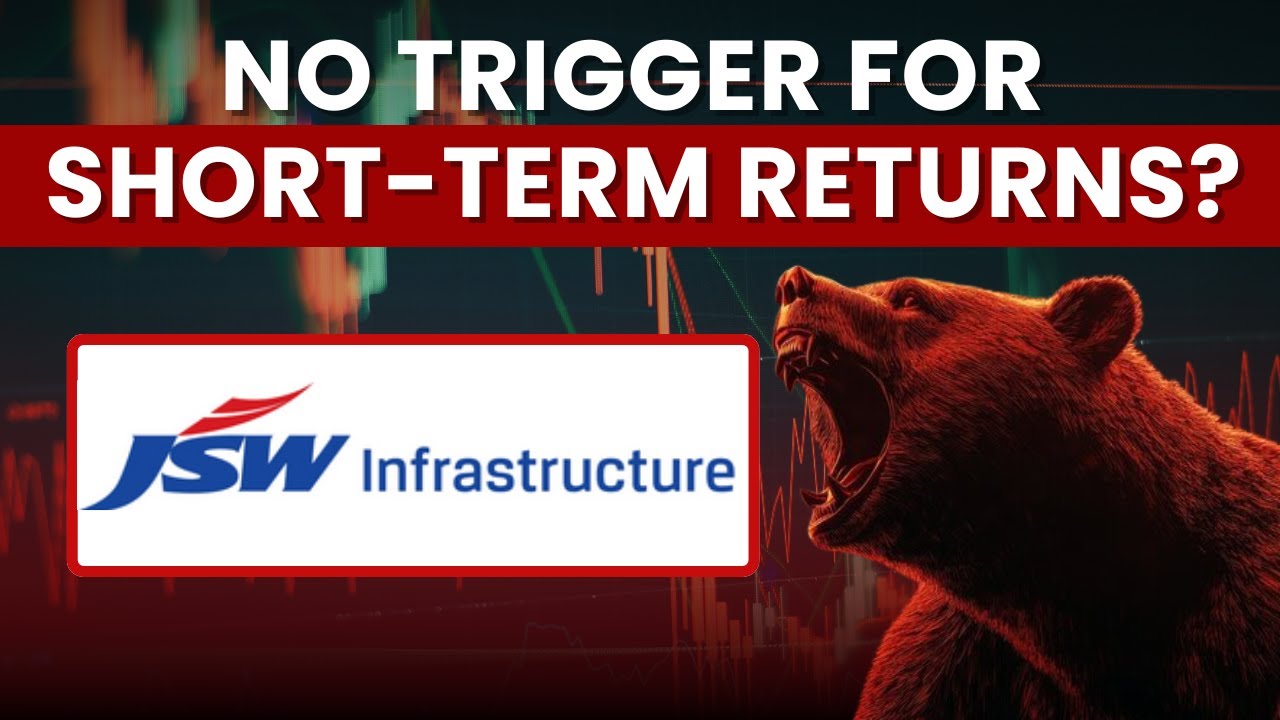 NO TRIGGER FOR
SHORT-TERM RETURNS?

JSW Infrastructure